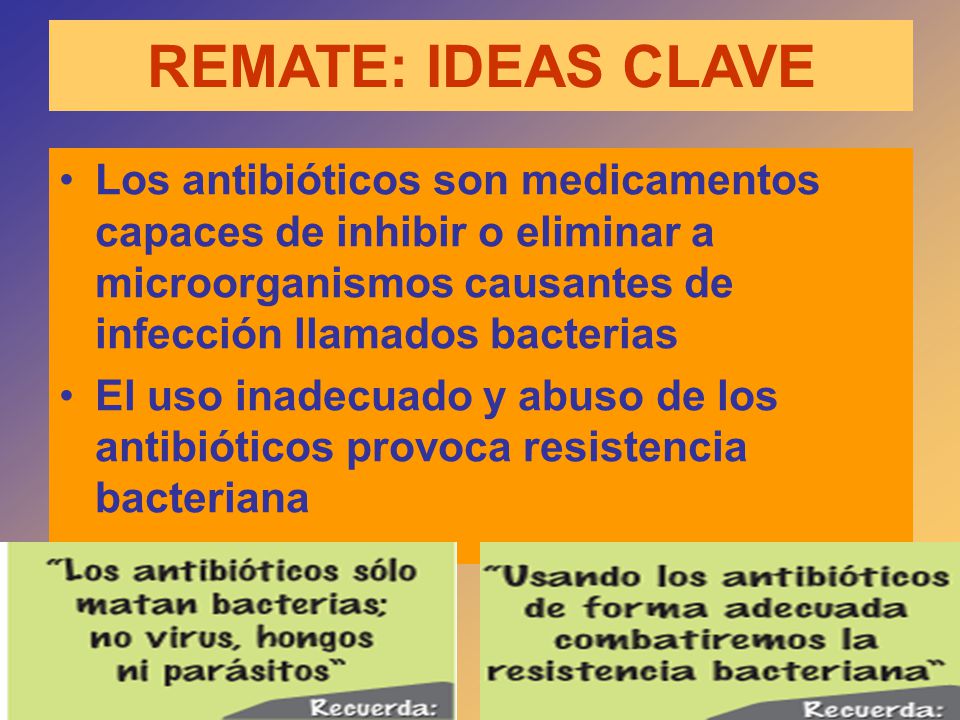 REMATE: IDEAS CLAVE

• Los antibióticos son medicamentos capaces de inhibir o eliminar a microorganismos causantes de infección llamados bacterias

• El uso inadecuado y abuso de los antibióticos provoca resistencia bacteriana

"Los antibióticos sólo matan bacterias; no virus, hongos ni parásitos"

Recuerda:

"Usando los antibióticos de forma adecuada combatiremos la resistencia bacteriana"

Recuerda: